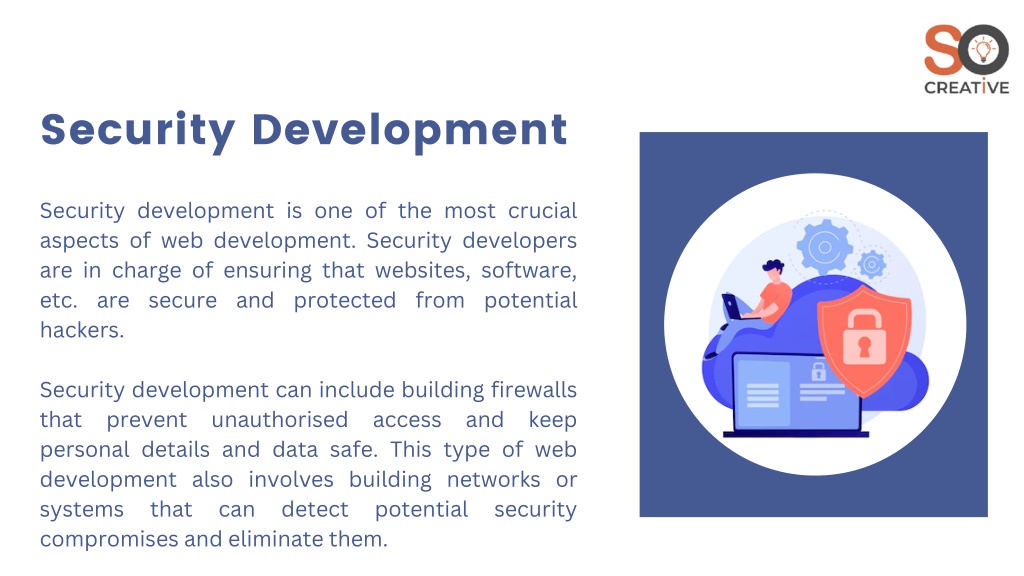 SO
CREATIVE

Security Development

Security development is one of the most crucial aspects of web development. Security developers are in charge of ensuring that websites, software, etc. are secure and protected from potential hackers.

Security development can include building firewalls that prevent unauthorised access and keep personal details and data safe. This type of web development also involves building networks or systems that can detect potential security compromises and eliminate them.